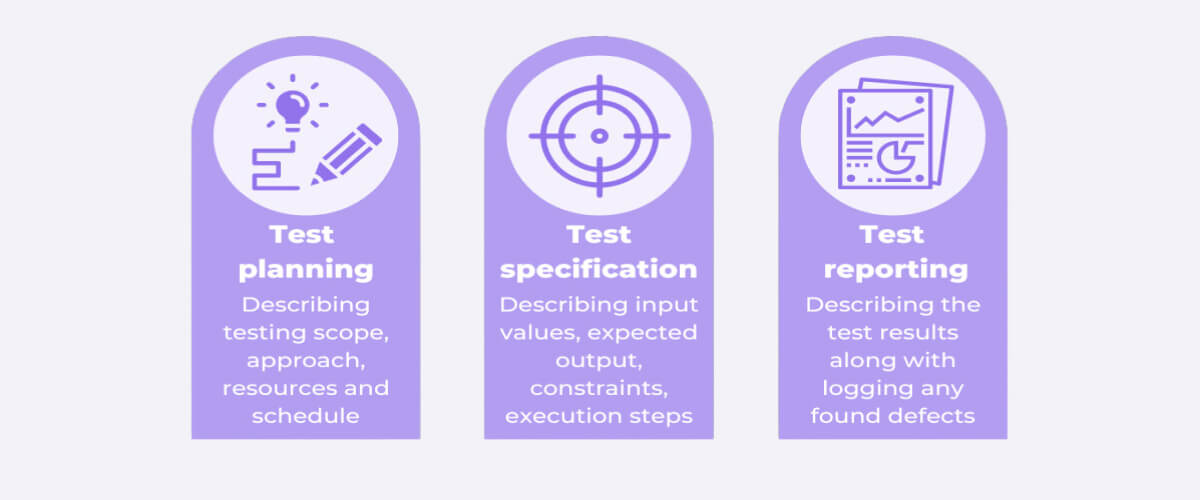 Test planning

Describing testing scope, approach, resources and schedule

Test specification

Describing input values, expected output, constraints, execution steps

Test reporting

Describing the test results along with logging any found defects